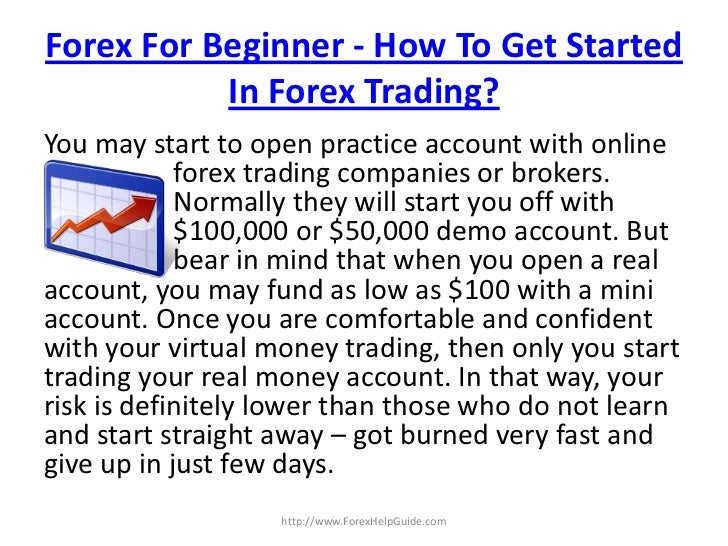 Forex For Beginner - How To Get Started In Forex Trading?

You may start to open practice account with online forex trading companies or brokers. Normally they will start you off with \$100,000 or \$50,000 demo account. But bear in mind that when you open a real account, you may fund as low as \$100 with a mini account. Once you are comfortable and confident with your virtual money trading, then only you start trading your real money account. In that way, your risk is definitely lower than those who do not learn and start straight away – got burned very fast and give up in just few days.

http://www.ForexHelpGuide.com